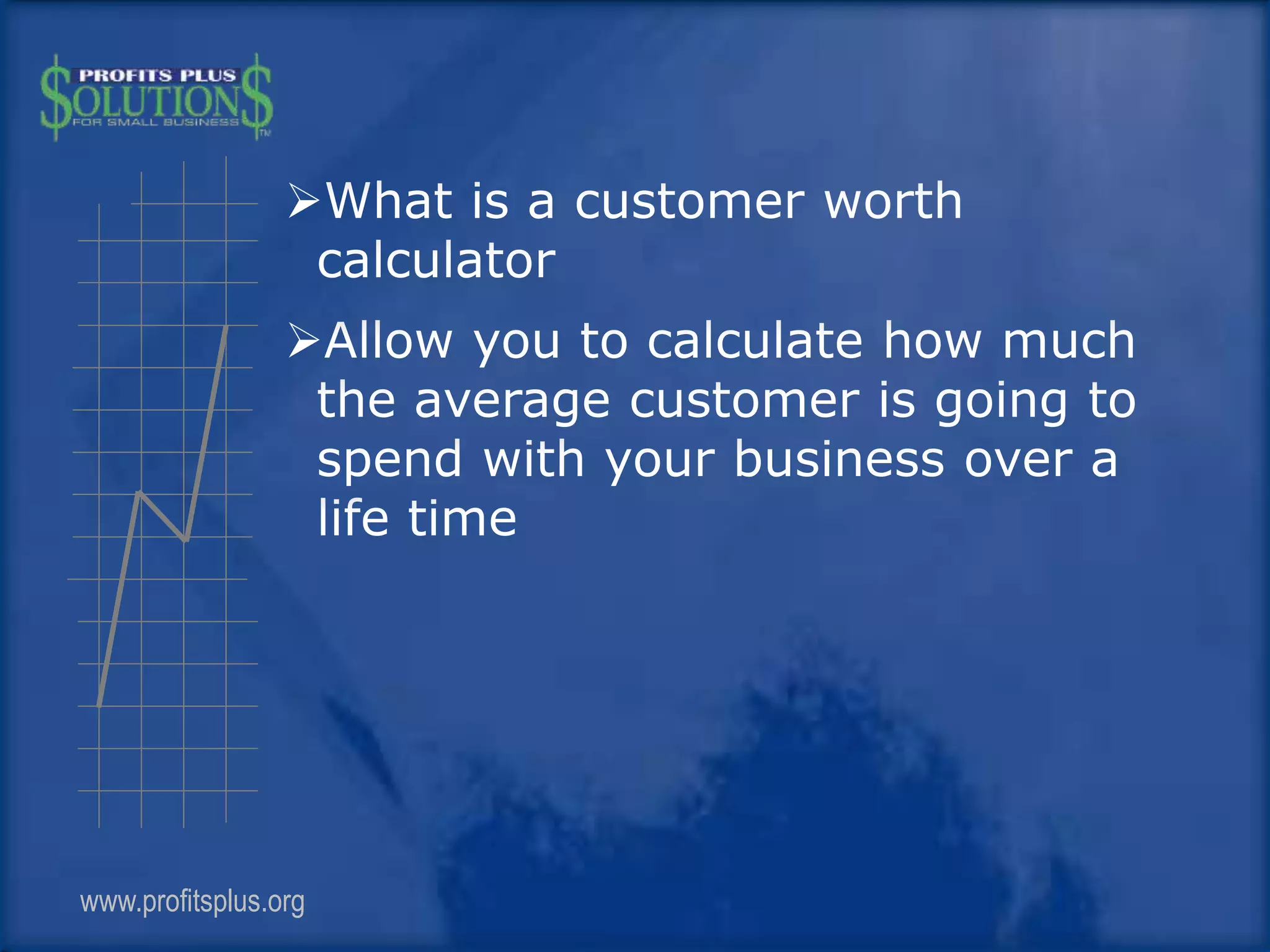 PROFITS PLUS
$OLUTION$
FOR SMALL BUSINESS
TM

➢What is a customer worth calculator

➢Allow you to calculate how much the average customer is going to spend with your business over a life time

www.profitsplus.org